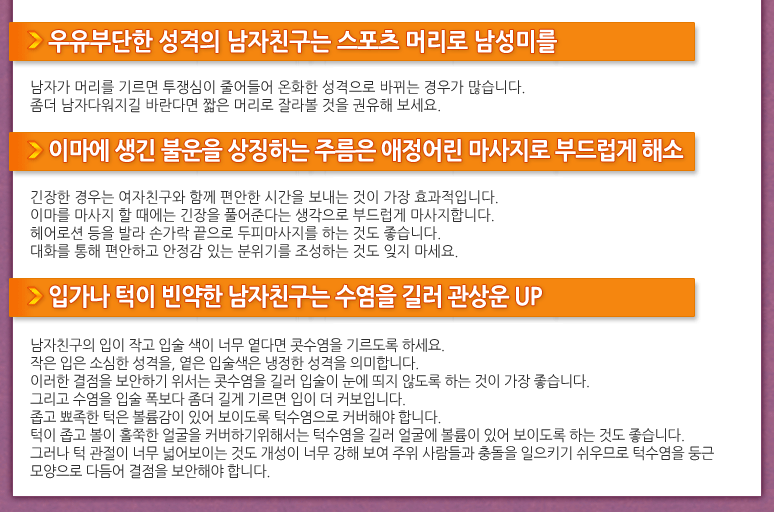 우유부단한 성격의 남자친구는 스포츠 머리로 남성미를

남자가 머리를 기르면 투쟁심이 줄어들어 온화한 성격으로 바뀌는 경우가 많습니다.
좀더 남자다워지길 바란다면 짧은 머리로 잘라볼 것을 권유해 보세요.

이마에 생긴 불운을 상징하는 주름은 애정어린 마사지로 부드럽게 해소

긴장한 경우는 여자친구와 함께 편안한 시간을 보내는 것이 가장 효과적입니다.
이마를 마사지 할 때에는 긴장을 풀어준다는 생각으로 부드럽게 마사지합니다.
헤어로션 등을 발라 손가락 끝으로 두피마사지를 하는 것도 좋습니다.
대화를 통해 편안하고 안정감 있는 분위기를 조성하는 것도 잊지 마세요.

입가나 턱이 빈약한 남자친구는 수염을 길러 관상운 UP

남자친구의 입이 작고 입술 색이 너무 옅다면 콧수염을 기르도록 하세요.
작은 입은 소심한 성격을, 옅은 입술색은 냉정한 성격을 의미합니다.
이러한 결점을 보안하기 위서는 콧수염을 길러 입술이 눈에 띄지 않도록 하는 것이 가장 좋습니다.
그리고 수염을 입술 폭보다 좀더 길게 기르면 입이 더 커보입니다.
좁고 뾰족한 턱은 볼륨감이 있어 보이도록 턱수염으로 커버해야 합니다.
턱이 좁고 볼이 홀쭉한 얼굴을 커버하기위해서는 턱수염을 길러 얼굴에 볼륨이 있어 보이도록 하는 것도 좋습니다.
그러나 턱 관절이 너무 넓어보이는 것도 개성이 너무 강해 보여 주위 사람들과 충돌을 일으키기 쉬우므로 턱수염을 둥근 모양으로 다듬어 결점을 보안해야 합니다.